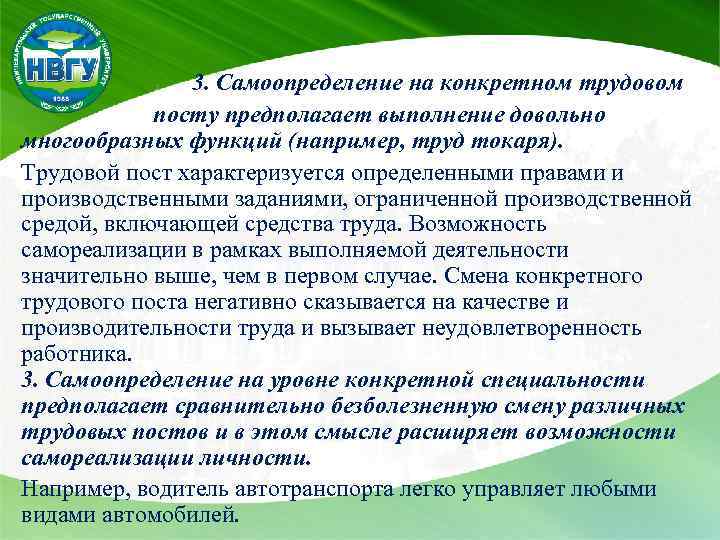 НИЖНЕВАРТОВСКИЙ ГОСУДАРСТВЕННЫЙ УНИВЕРСИТЕТ
НВГУ
1988

3. Самоопределение на конкретном трудовом посту предполагает выполнение довольно многообразных функций (например, труд токаря).

Трудовой пост характеризуется определенными правами и производственными заданиями, ограниченной производственной средой, включающей средства труда. Возможность самореализации в рамках выполняемой деятельности значительно выше, чем в первом случае. Смена конкретного трудового поста негативно сказывается на качестве и производительности труда и вызывает неудовлетворенность работника.
3. Самоопределение на уровне конкретной специальности предполагает сравнительно безболезненную смену различных трудовых постов и в этом смысле расширяет возможности самореализации личности.
Например, водитель автотранспорта легко управляет любыми видами автомобилей.